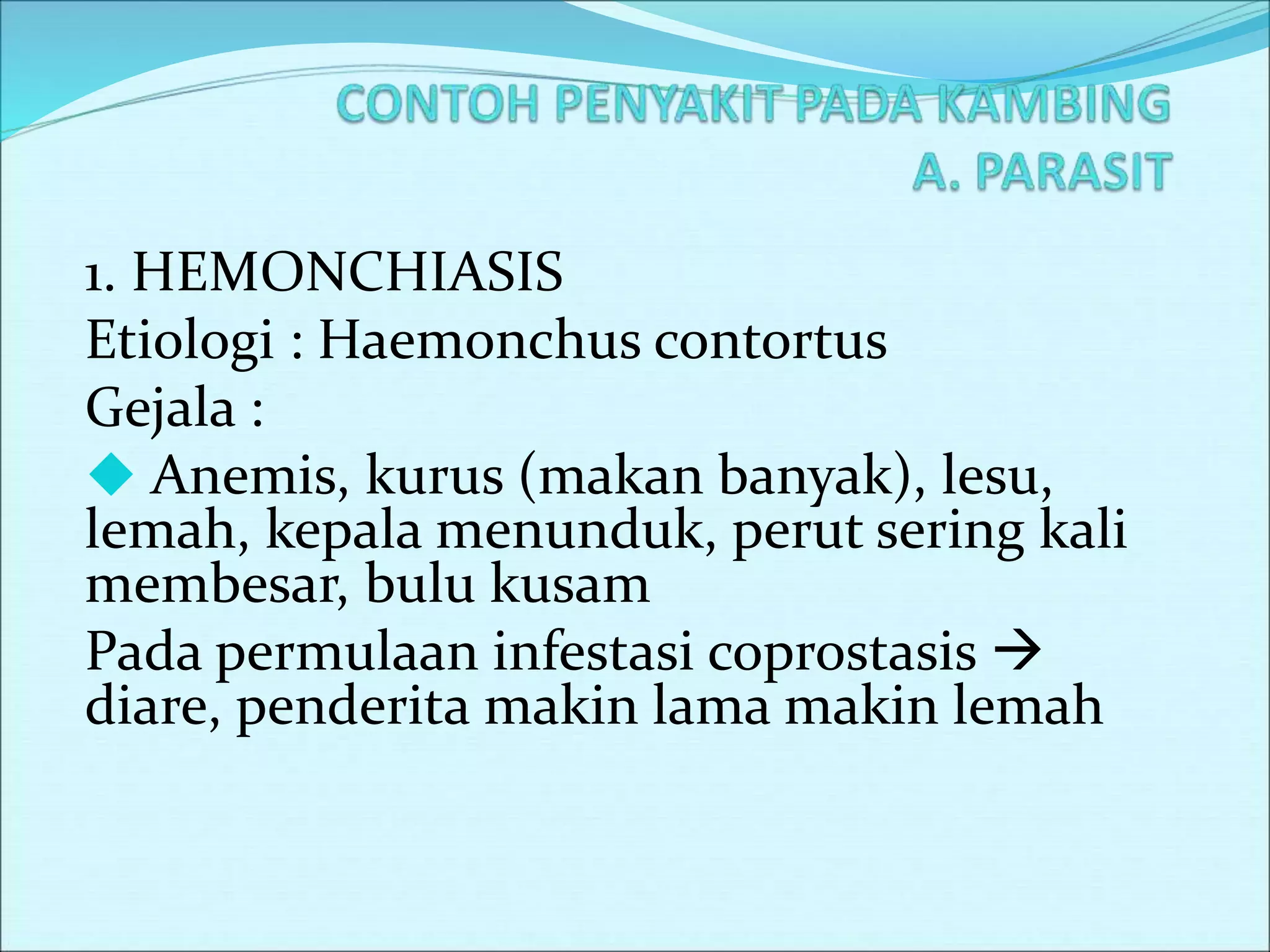 CONTOH PENYAKIT PADA KAMBING
A. PARASIT

1. HEMONCHIASIS
Etiologi : Haemonchus contortus
Gejala :
◆ Anemis, kurus (makan banyak), lesu, lemah, kepala menunduk, perut sering kali membesar, bulu kusam
Pada permulaan infestasi coprostasis → diare, penderita makin lama makin lemah